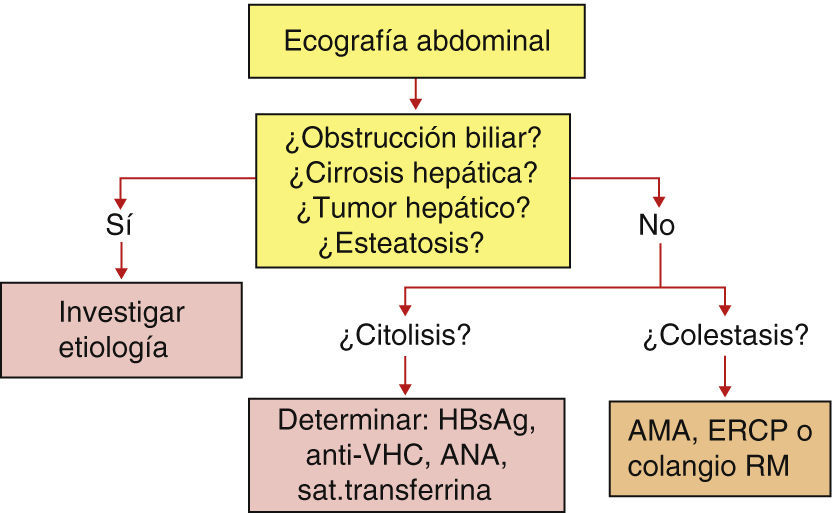 Ecografía abdominal

¿Obstrucción biliar?
¿Cirrosis hepática?
¿Tumor hepático?
¿Esteatosis?

Sí

No

Investigar etiología

¿Citolisis?

¿Colestasis?

Determinar: HBsAg, anti-VHC, ANA, sat.transferrina

AMA, ERCP o colangio RM